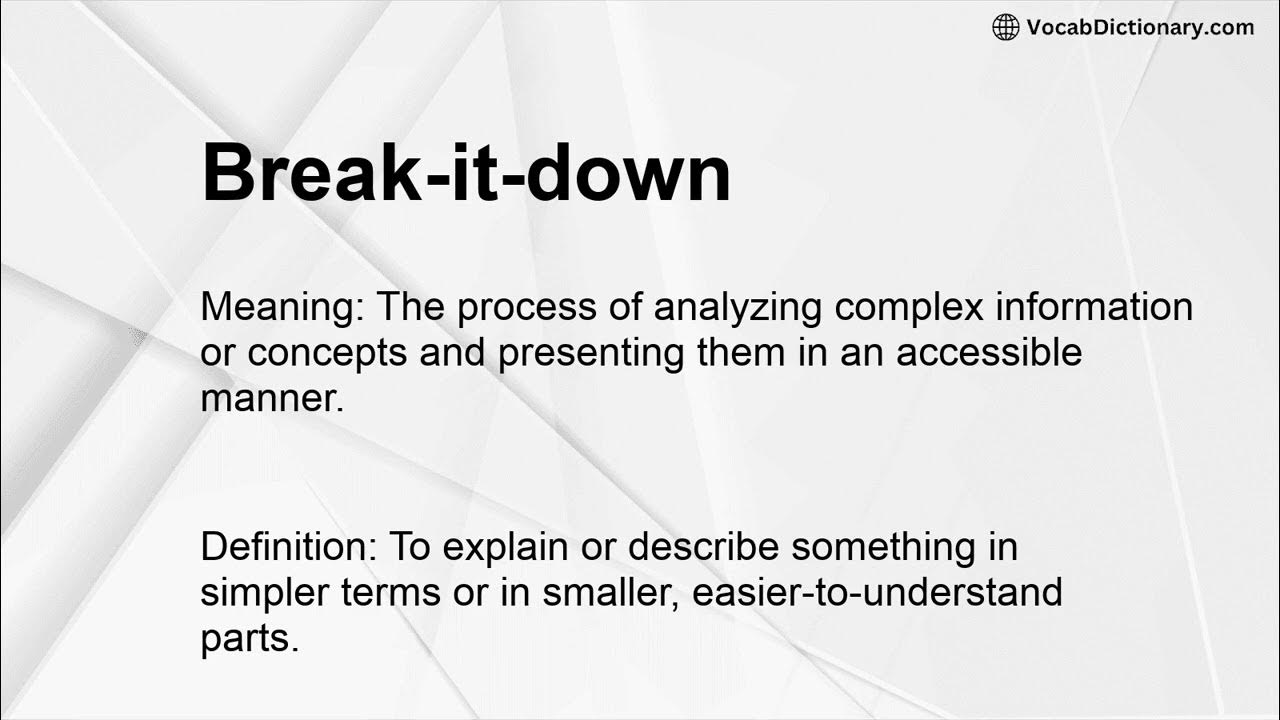 VocabDictionary.com

Break-it-down

Meaning: The process of analyzing complex information or concepts and presenting them in an accessible manner.

Definition: To explain or describe something in simpler terms or in smaller, easier-to-understand parts.